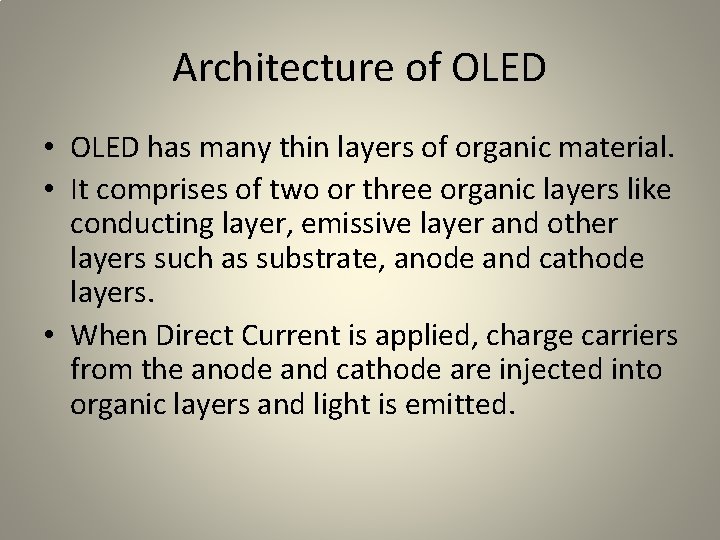 Architecture of OLED

• OLED has many thin layers of organic material.
• It comprises of two or three organic layers like conducting layer, emissive layer and other layers such as substrate, anode and cathode layers.
• When Direct Current is applied, charge carriers from the anode and cathode are injected into organic layers and light is emitted.